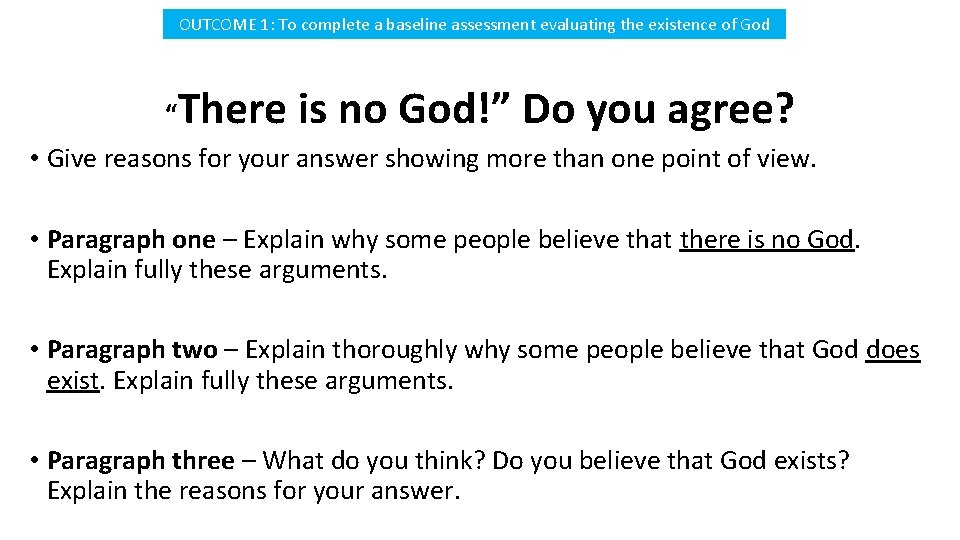 OUTCOME 1: To complete a baseline assessment evaluating the existence of God

“There is no God!” Do you agree?

• Give reasons for your answer showing more than one point of view.

• Paragraph one – Explain why some people believe that there is no God. Explain fully these arguments.

• Paragraph two – Explain thoroughly why some people believe that God does exist. Explain fully these arguments.

• Paragraph three – What do you think? Do you believe that God exists? Explain the reasons for your answer.